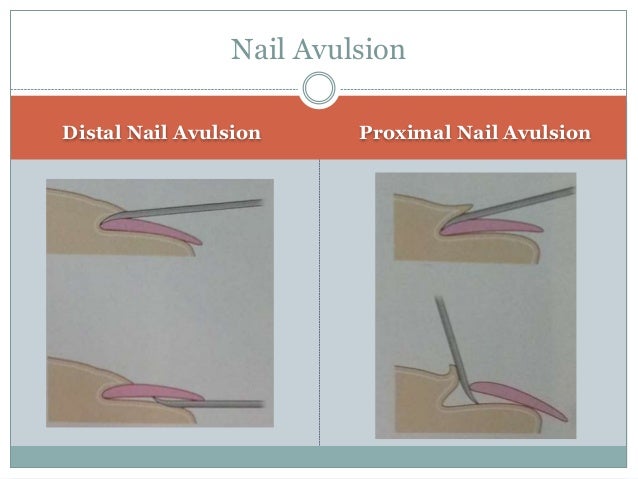 Nail Avulsion

Distal Nail Avulsion

Proximal Nail Avulsion